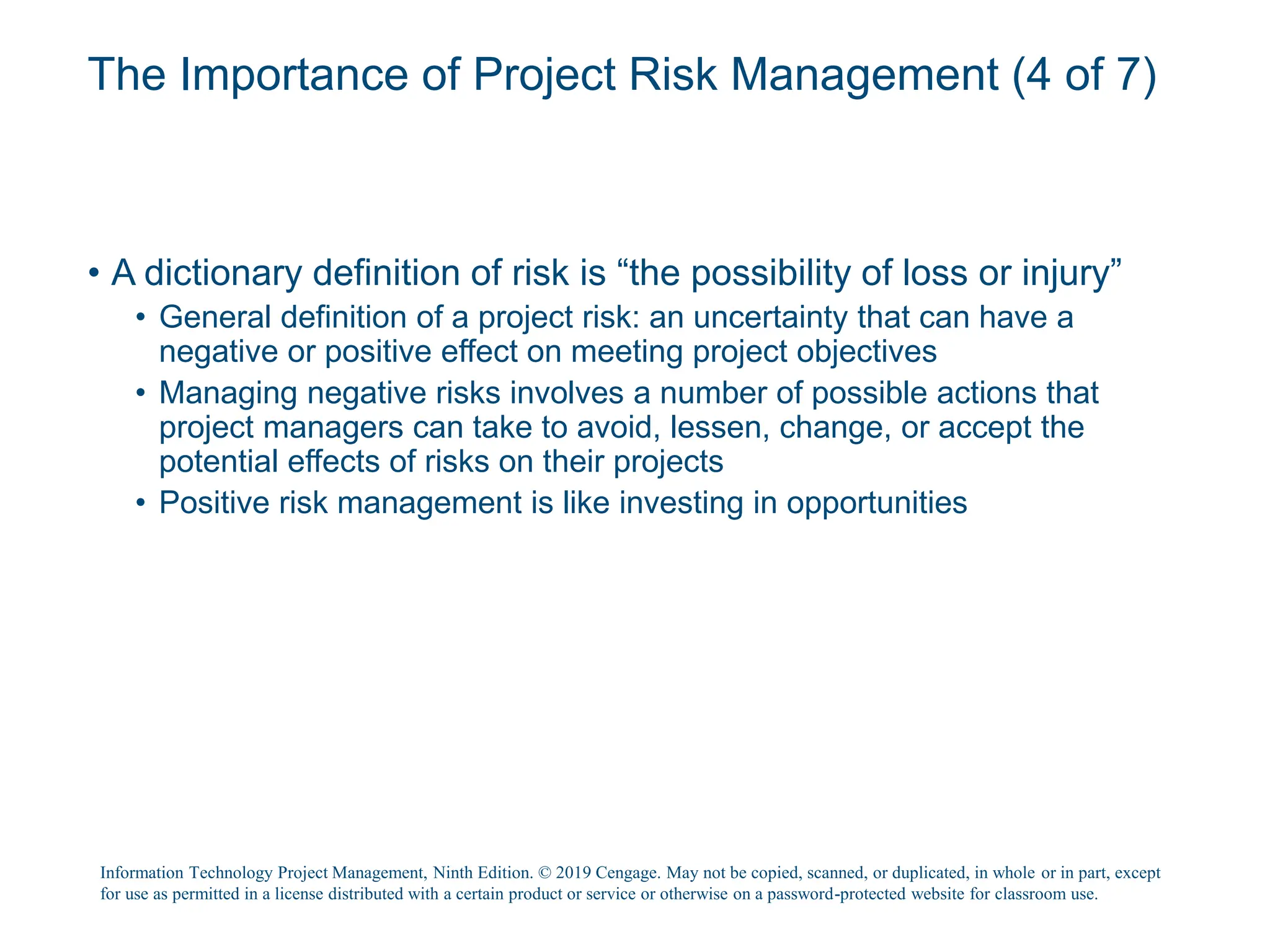 The Importance of Project Risk Management (4 of 7)

• A dictionary definition of risk is “the possibility of loss or injury”
  • General definition of a project risk: an uncertainty that can have a negative or positive effect on meeting project objectives
  • Managing negative risks involves a number of possible actions that project managers can take to avoid, lessen, change, or accept the potential effects of risks on their projects
  • Positive risk management is like investing in opportunities

Information Technology Project Management, Ninth Edition. © 2019 Cengage. May not be copied, scanned, or duplicated, in whole or in part, except for use as permitted in a license distributed with a certain product or service or otherwise on a password-protected website for classroom use.